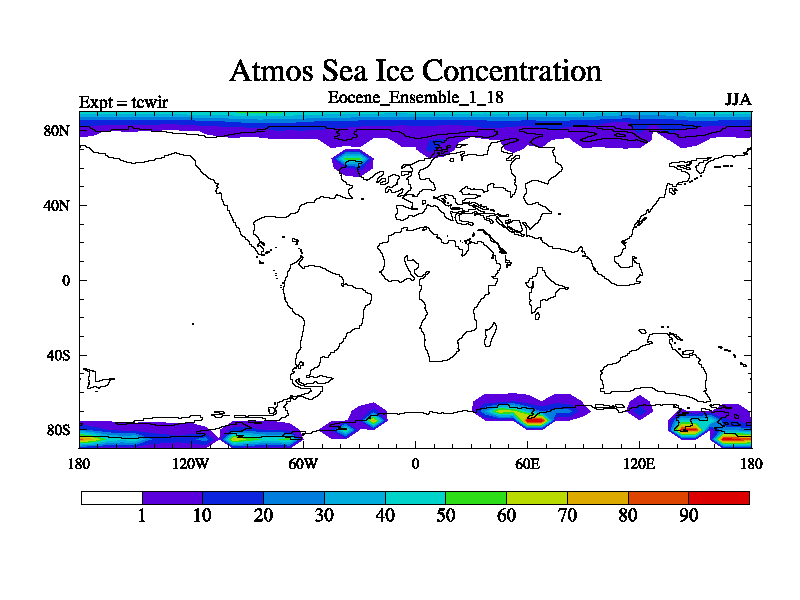 Atmos Sea Ice Concentration

Expt = tcwir

Eocene_Ensemble_1_18

JJA

80N
40N
0
40S
80S

180
120W
60W
0
60E
120E
180

1
10
20
30
40
50
60
70
80
90